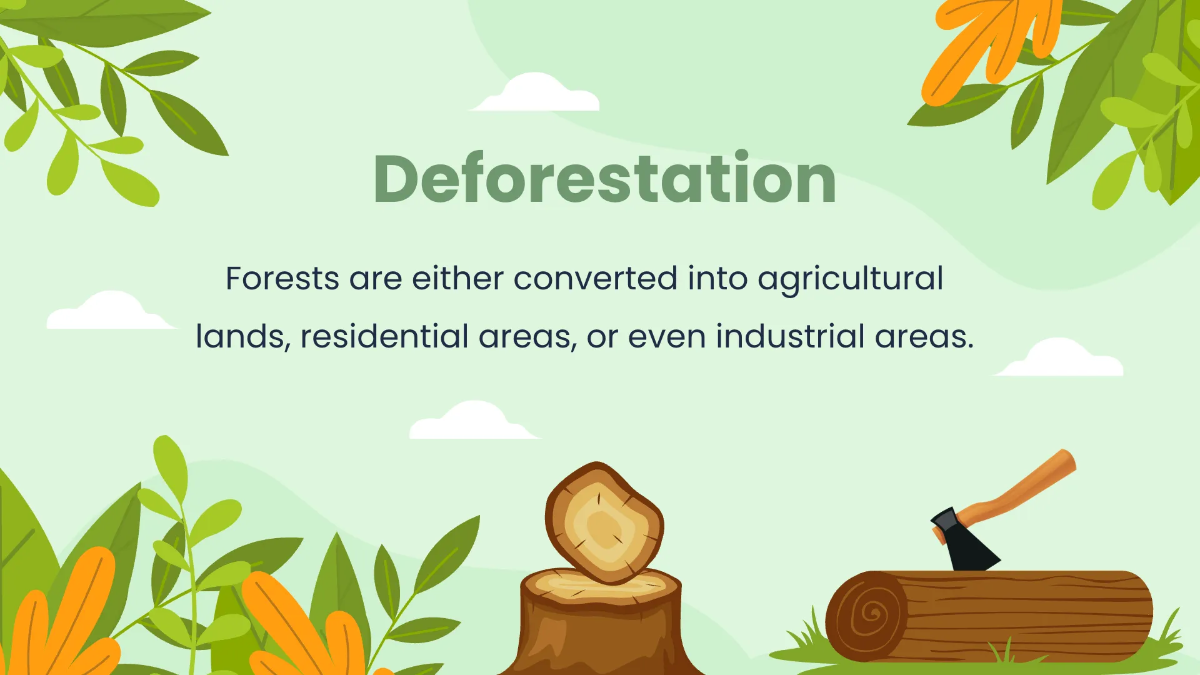 Deforestation

Forests are either converted into agricultural lands, residential areas, or even industrial areas.